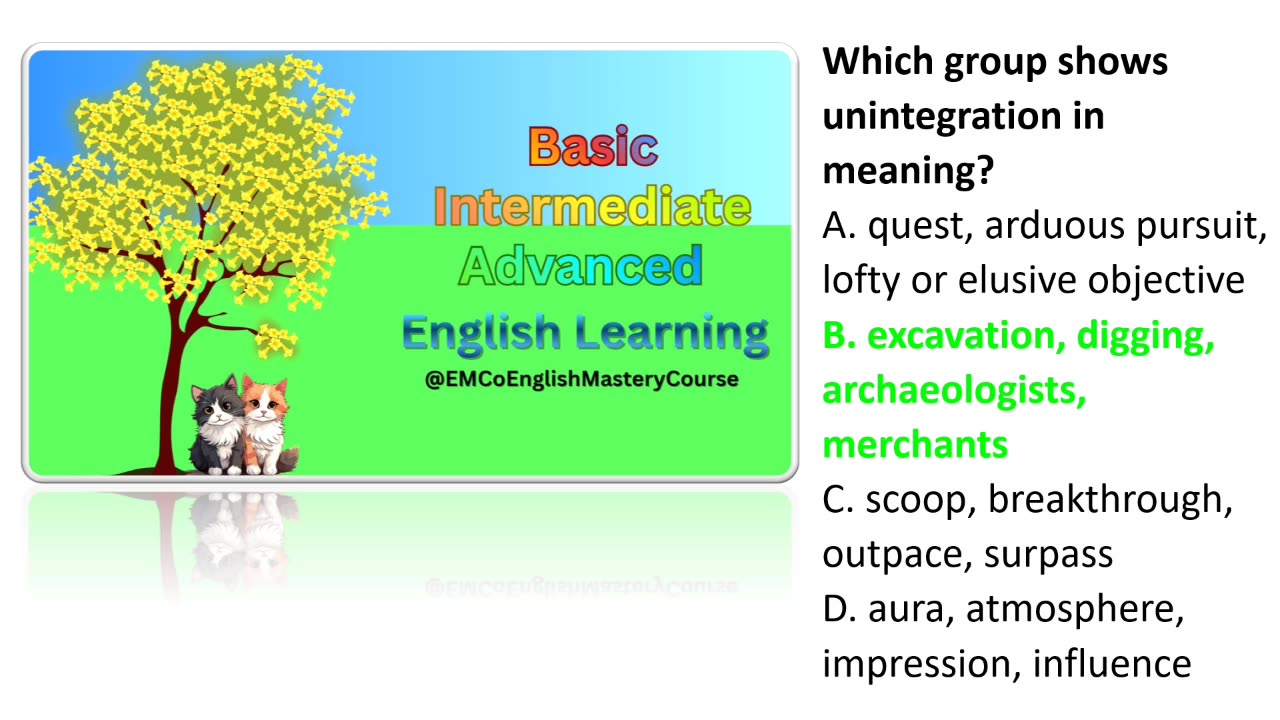 Basic
Intermediate
Advanced
English Learning
@EMCoEnglishMasteryCourse

Which group shows unintegration in meaning?
A. quest, arduous pursuit, lofty or elusive objective
B. excavation, digging, archaeologists, merchants
C. scoop, breakthrough, outpace, surpass
D. aura, atmosphere, impression, influence